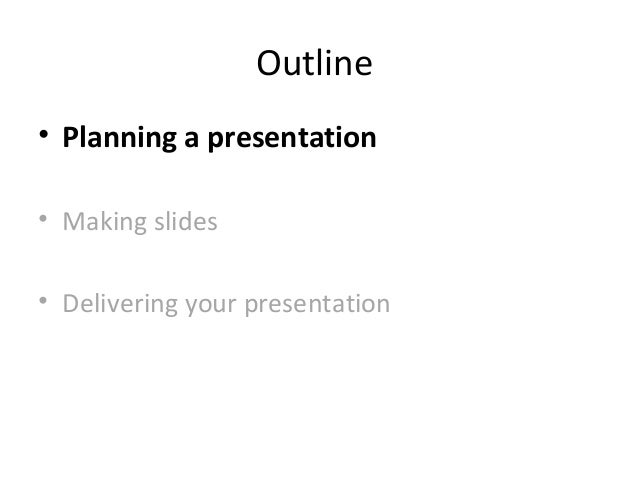 Outline

• Planning a presentation

• Making slides

• Delivering your presentation